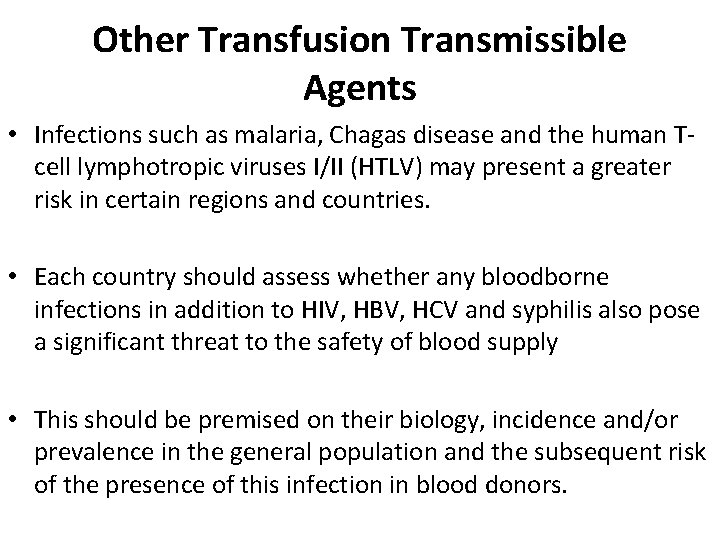 Other Transfusion Transmissible Agents

• Infections such as malaria, Chagas disease and the human T-cell lymphotropic viruses I/II (HTLV) may present a greater risk in certain regions and countries.

• Each country should assess whether any bloodborne infections in addition to HIV, HBV, HCV and syphilis also pose a significant threat to the safety of blood supply

• This should be premised on their biology, incidence and/or prevalence in the general population and the subsequent risk of the presence of this infection in blood donors.